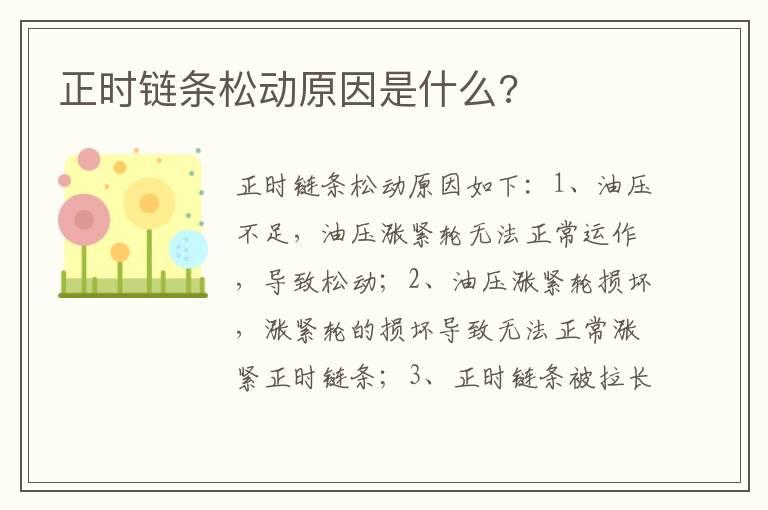 正时链条松动原因是什么?

正时链条松动原因如下：1、油压不足，油压涨紧轮无法正常运作，导致松动；2、油压涨紧轮损坏，涨紧轮的损坏导致无法正常涨紧正时链条；3、正时链条被拉长